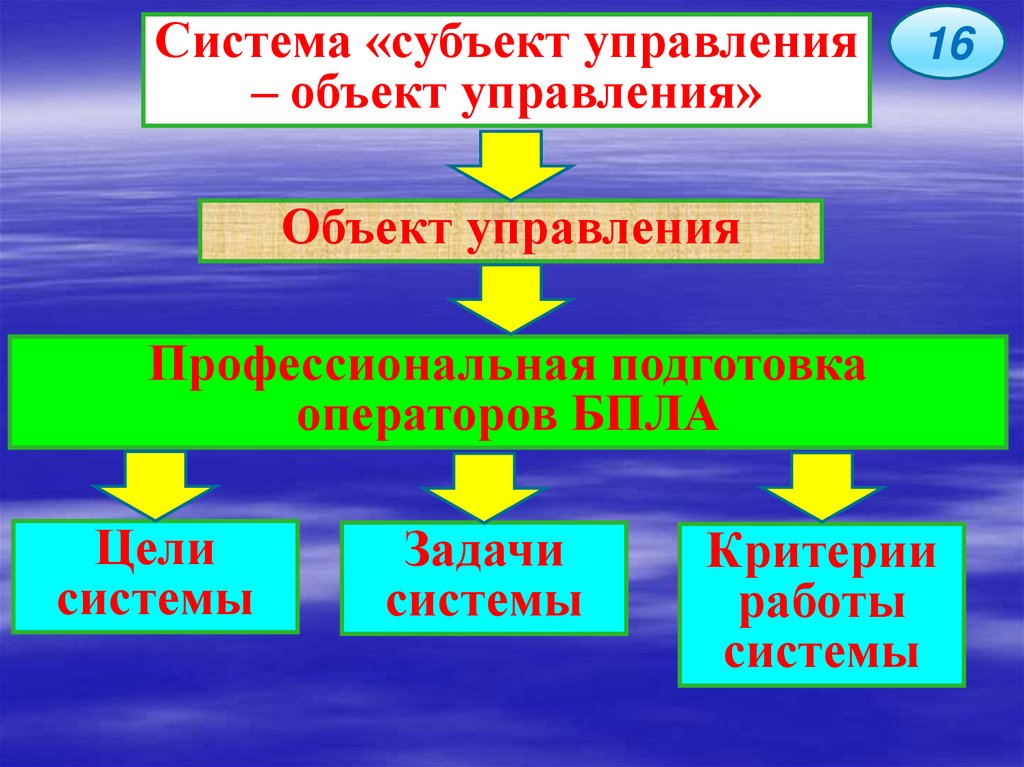 Система «субъект управления – объект управления»

16

Объект управления

Профессиональная подготовка операторов БПЛА

Цели системы

Задачи системы

Критерии работы системы